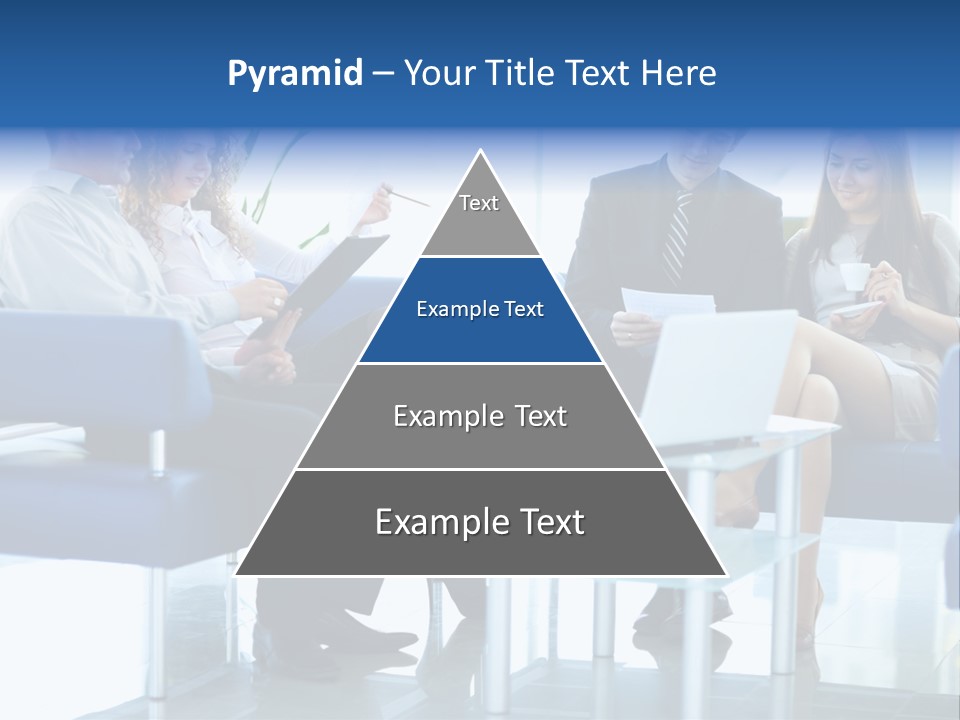 Pyramid – Your Title Text Here

Text

Example Text

Example Text

Example Text